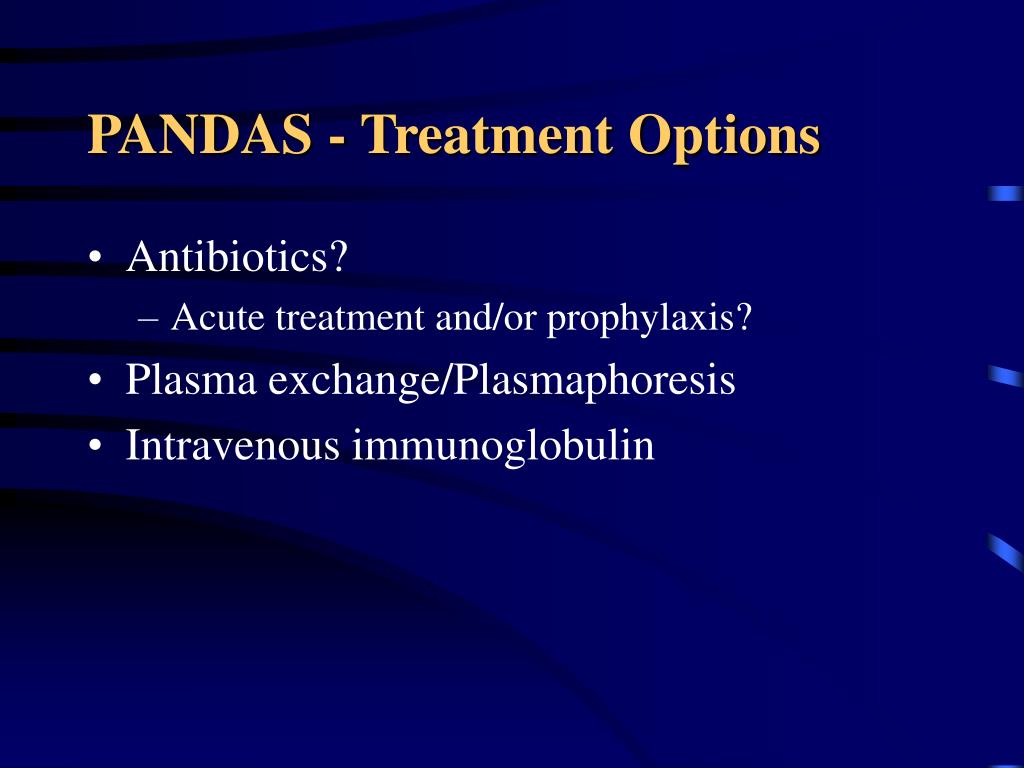 PANDAS - Treatment Options

• Antibiotics?
– Acute treatment and/or prophylaxis?
• Plasma exchange/Plasmaphoresis
• Intravenous immunoglobulin